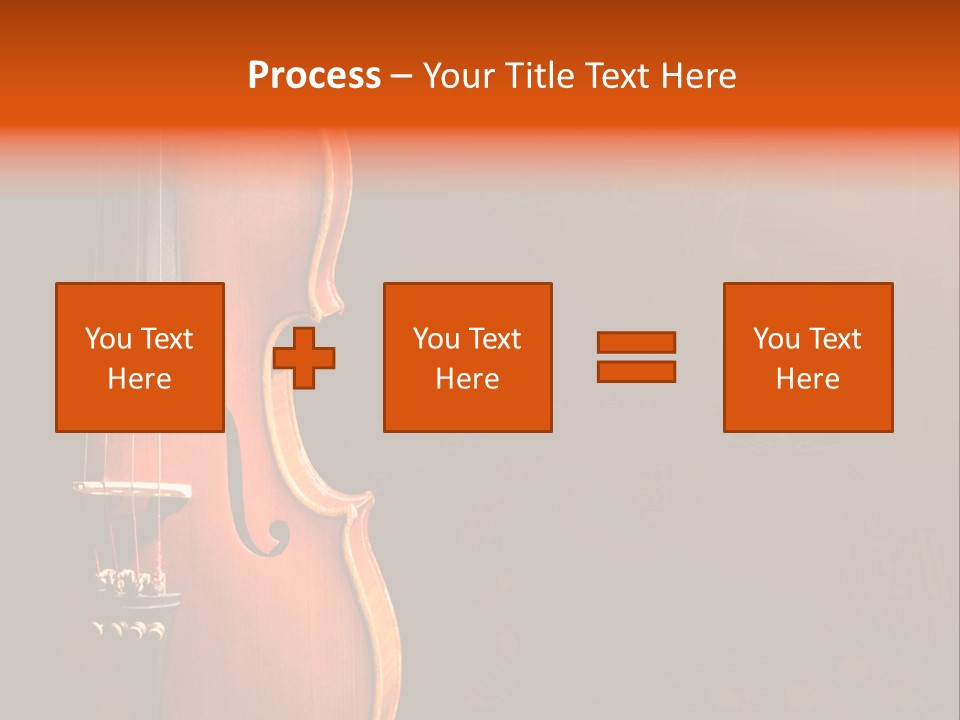 Process – Your Title Text Here

You Text Here

You Text Here

You Text Here